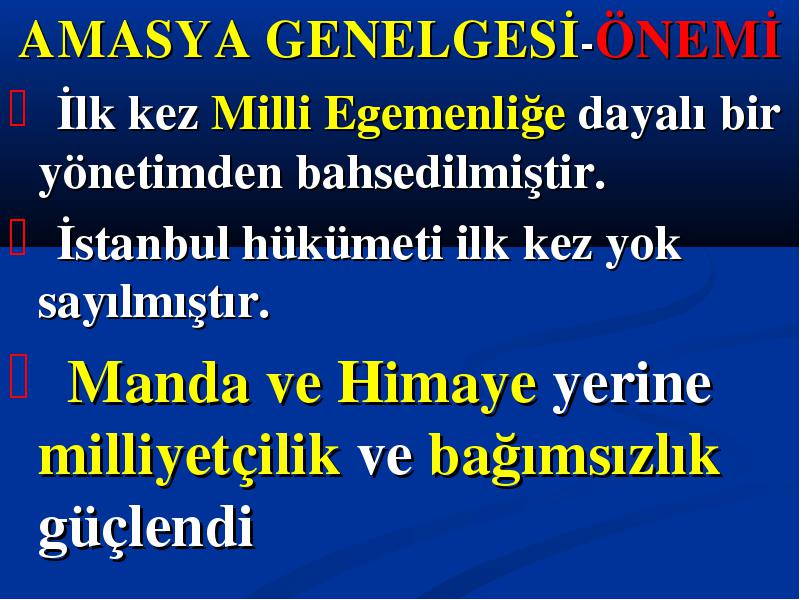 AMASYA GENELGESİ-ÖNEMİ

İlk kez Milli Egemenliğe dayalı bir yönetimden bahsedilmiştir.

İstanbul hükümeti ilk kez yok sayılmıştır.

Manda ve Himaye yerine milliyetçilik ve bağımsızlık güçlendi